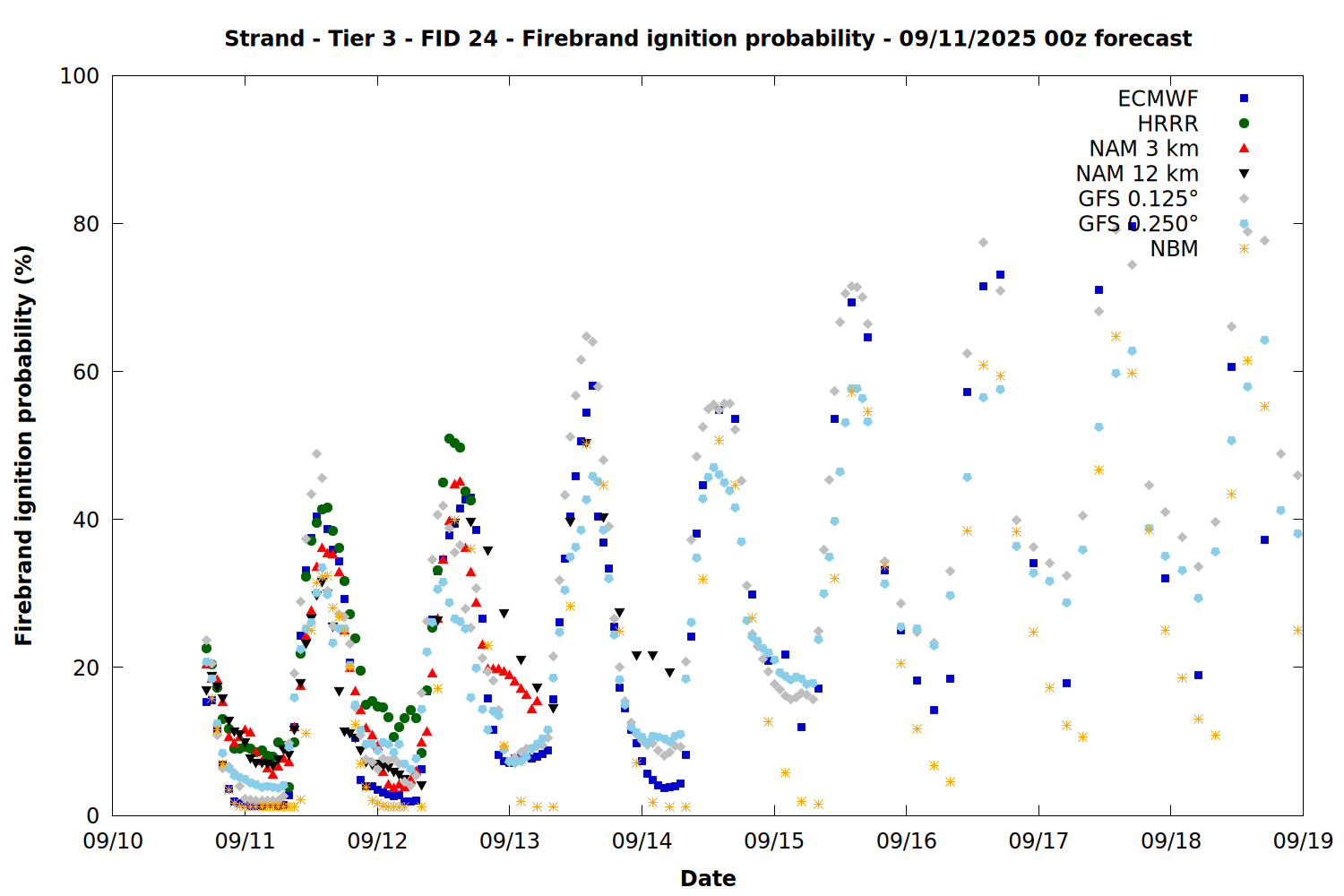 Strand - Tier 3 - FID 24 - Firebrand ignition probability - 09/11/2025 00z forecast

ECMWF
HRRR
NAM 3 km
NAM 12 km
GFS 0.125°
GFS 0.250°
NBM

Firebrand ignition probability (%)

100
80
60
40
20
0

09/10
09/11
09/12
09/13
09/14
09/15
09/16
09/17
09/18
09/19

Date